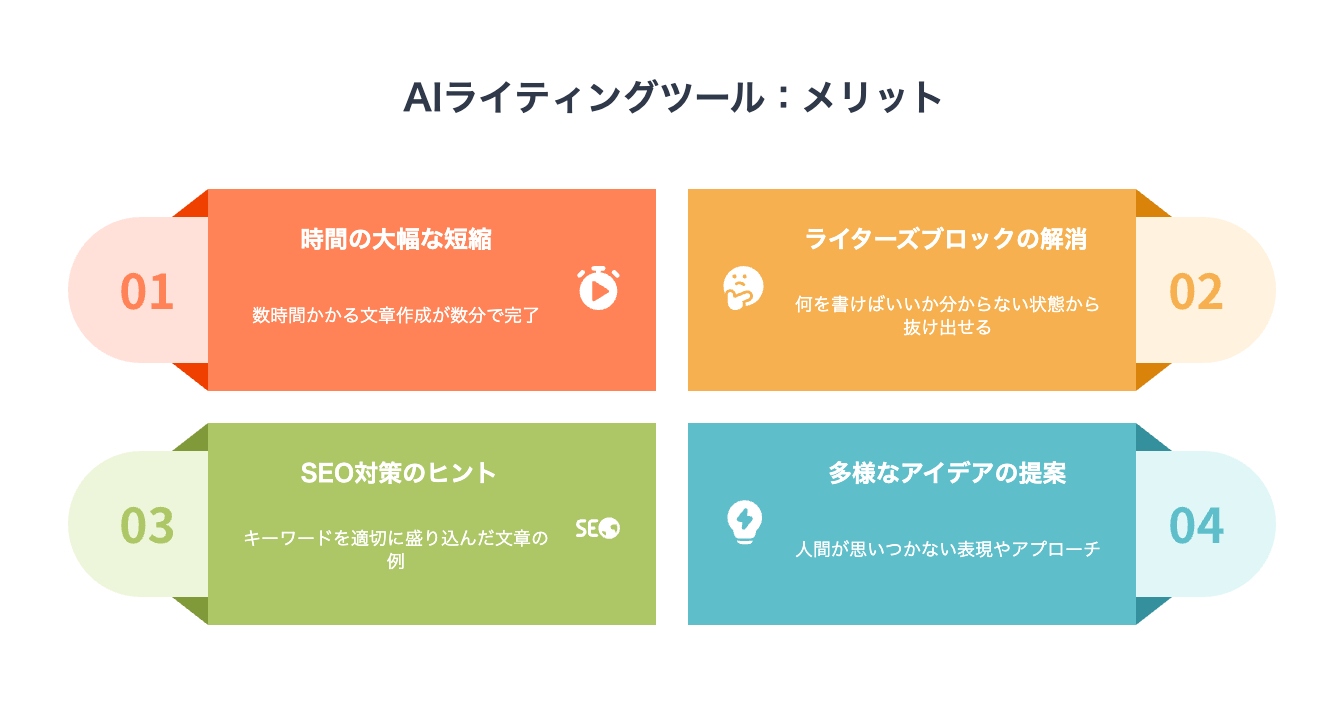 AIライティングツール：メリット

01

時間の大幅な短縮

数時間かかる文章作成が数分で完了

ライターズブロックの解消

何を書けばいいか分からない状態から抜け出せる

02

03

SEO対策のヒント

キーワードを適切に盛り込んだ文章の例

SEO

多様なアイデアの提案

人間が思いつかない表現やアプローチ

04